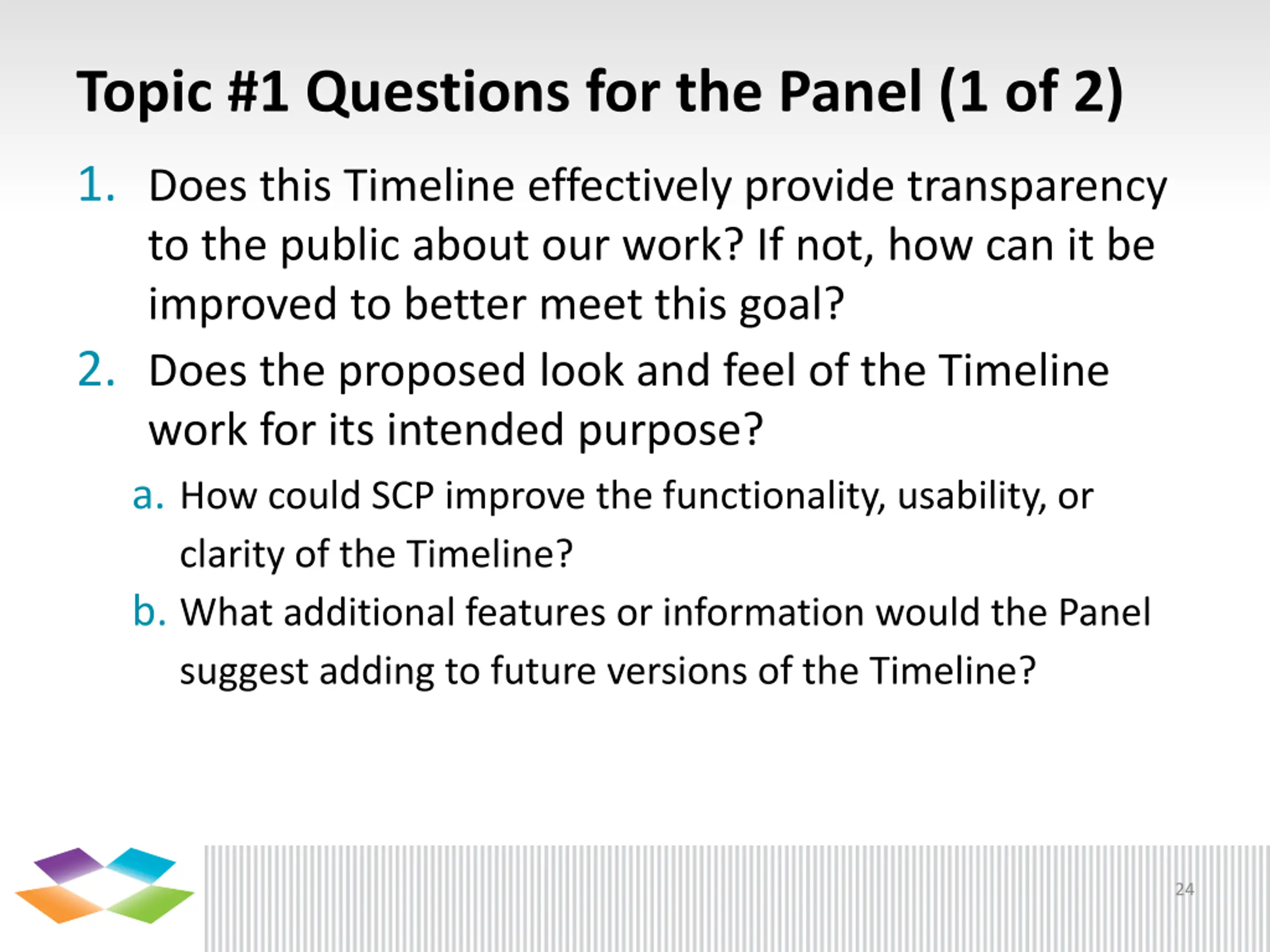 Topic #1 Questions for the Panel (1 of 2)

1. Does this Timeline effectively provide transparency to the public about our work? If not, how can it be improved to better meet this goal?

2. Does the proposed look and feel of the Timeline work for its intended purpose?

a. How could SCP improve the functionality, usability, or clarity of the Timeline?

b. What additional features or information would the Panel suggest adding to future versions of the Timeline?

24